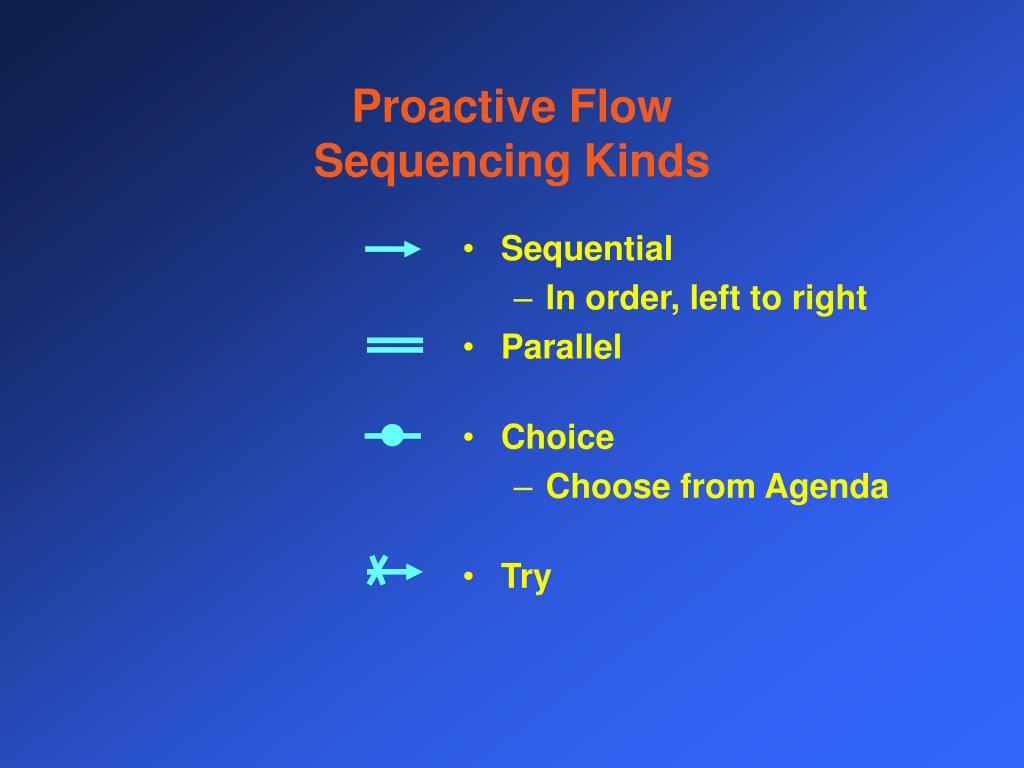 Proactive Flow
Sequencing Kinds

• Sequential
– In order, left to right
• Parallel

• Choice
– Choose from Agenda

• Try